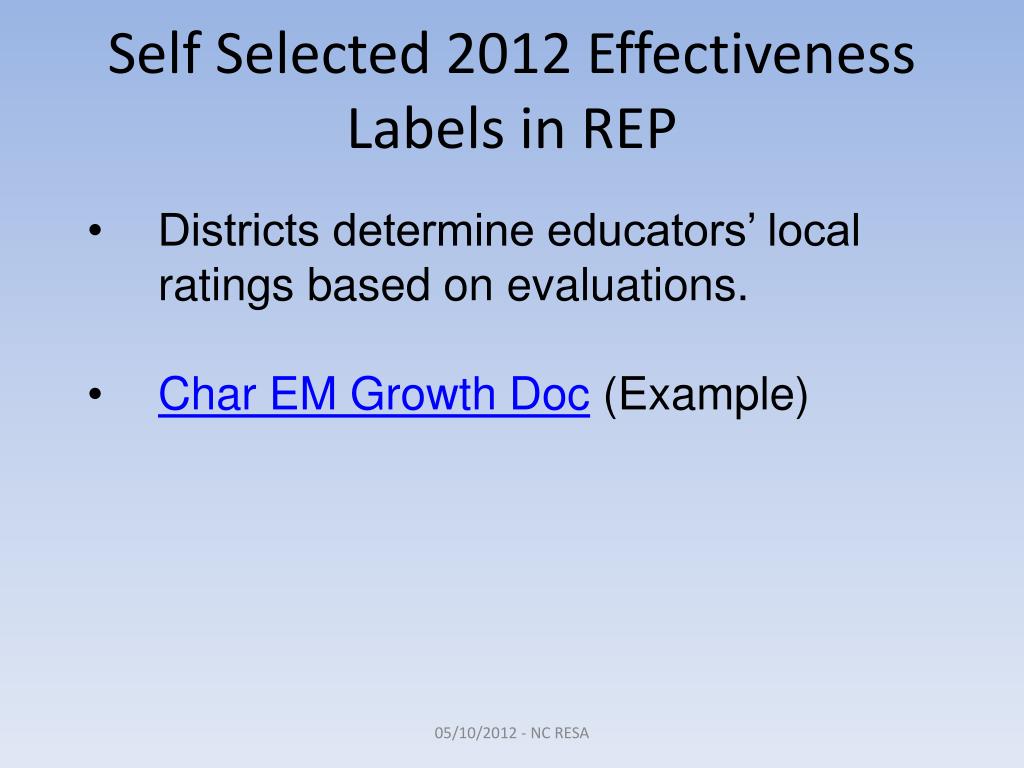 Self Selected 2012 Effectiveness Labels in REP

• Districts determine educators’ local ratings based on evaluations.

• Char EM Growth Doc (Example)

05/10/2012 - NC RESA